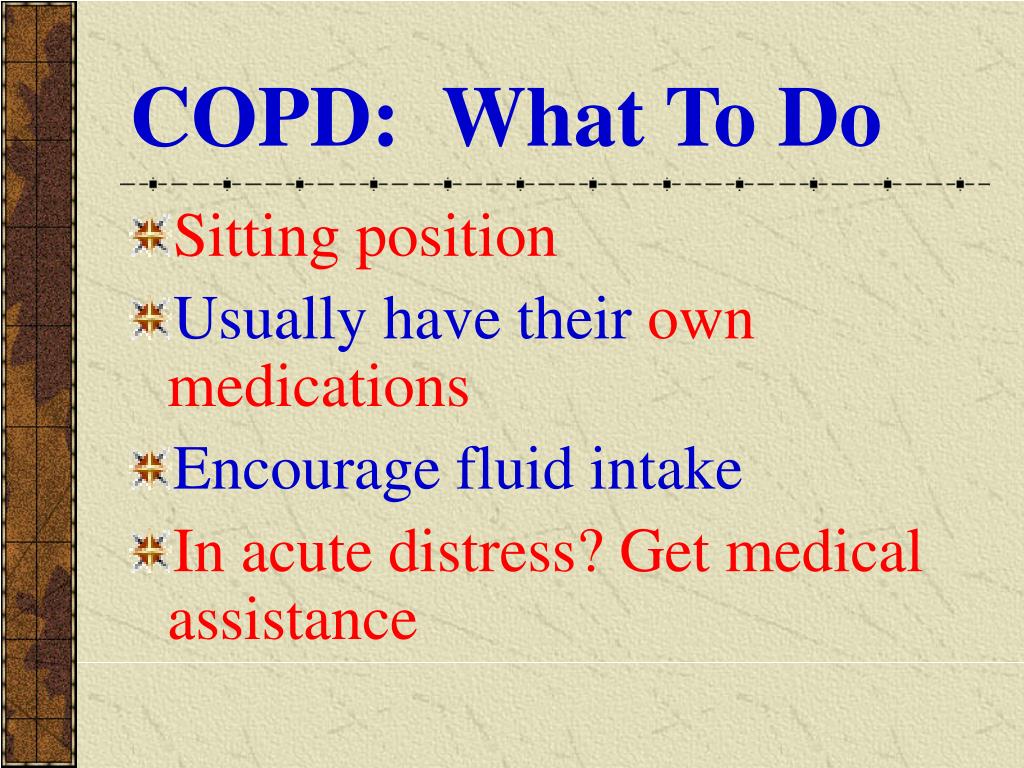 COPD: What To Do

Sitting position

Usually have their own medications

Encourage fluid intake

In acute distress? Get medical assistance